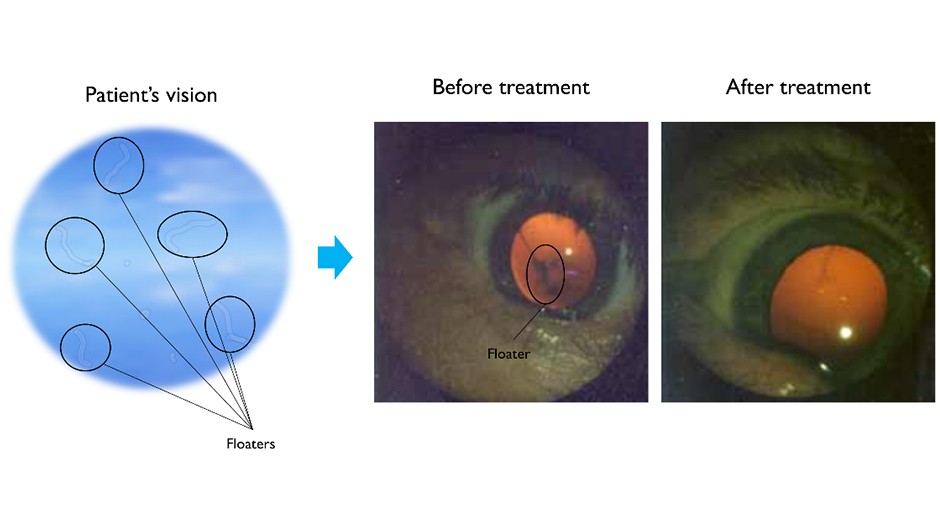 Patient's vision

Floaters

Before treatment

Floater

After treatment